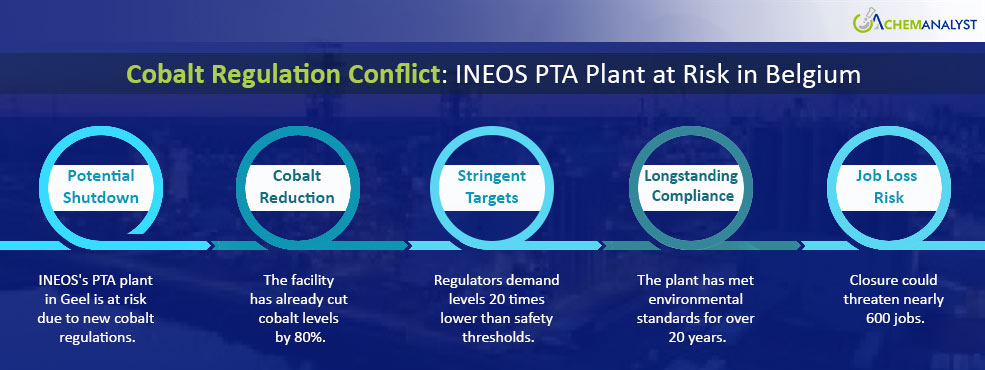 CHEMANALYST

Cobalt Regulation Conflict: INEOS PTA Plant at Risk in Belgium

Potential Shutdown

INEOS's PTA plant in Geel is at risk due to new cobalt regulations.

Cobalt Reduction

The facility has already cut cobalt levels by 80%.

Stringent Targets

Regulators demand levels 20 times lower than safety thresholds.

Longstanding Compliance

The plant has met environmental standards for over 20 years.

Job Loss Risk

Closure could threaten nearly 600 jobs.